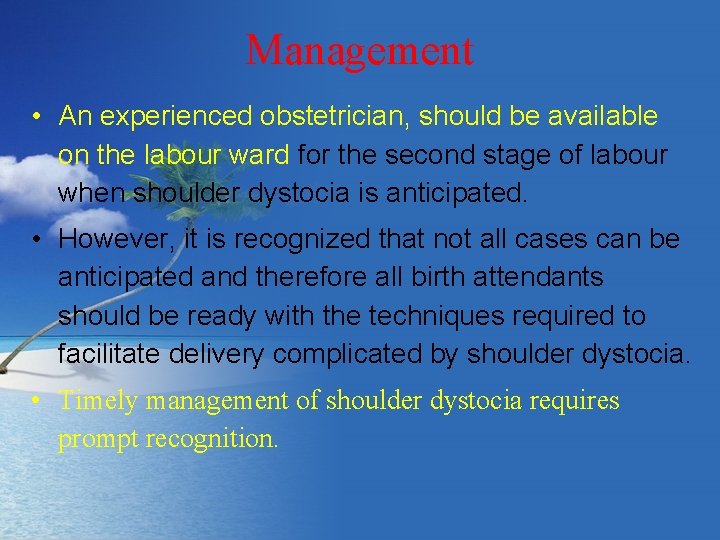 Management

• An experienced obstetrician, should be available on the labour ward for the second stage of labour when shoulder dystocia is anticipated.

• However, it is recognized that not all cases can be anticipated and therefore all birth attendants should be ready with the techniques required to facilitate delivery complicated by shoulder dystocia.

• Timely management of shoulder dystocia requires prompt recognition.